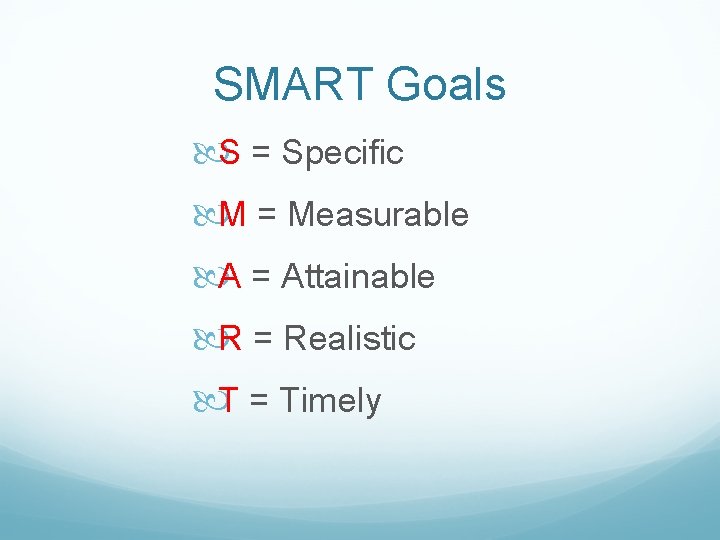 SMART Goals

S = Specific

M = Measurable

A = Attainable

R = Realistic

T = Timely